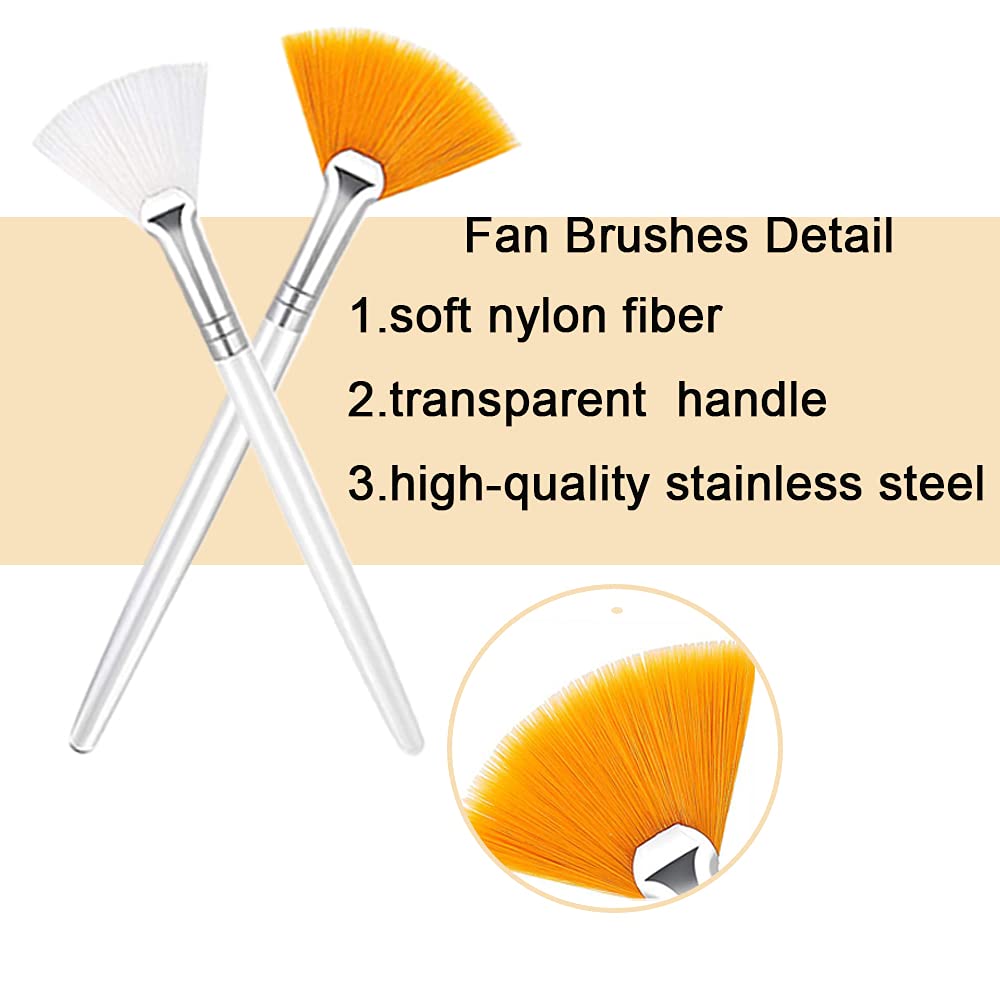 Fan Brushes Detail

1.soft nylon fiber

2.transparent handle

3.high-quality stainless steel